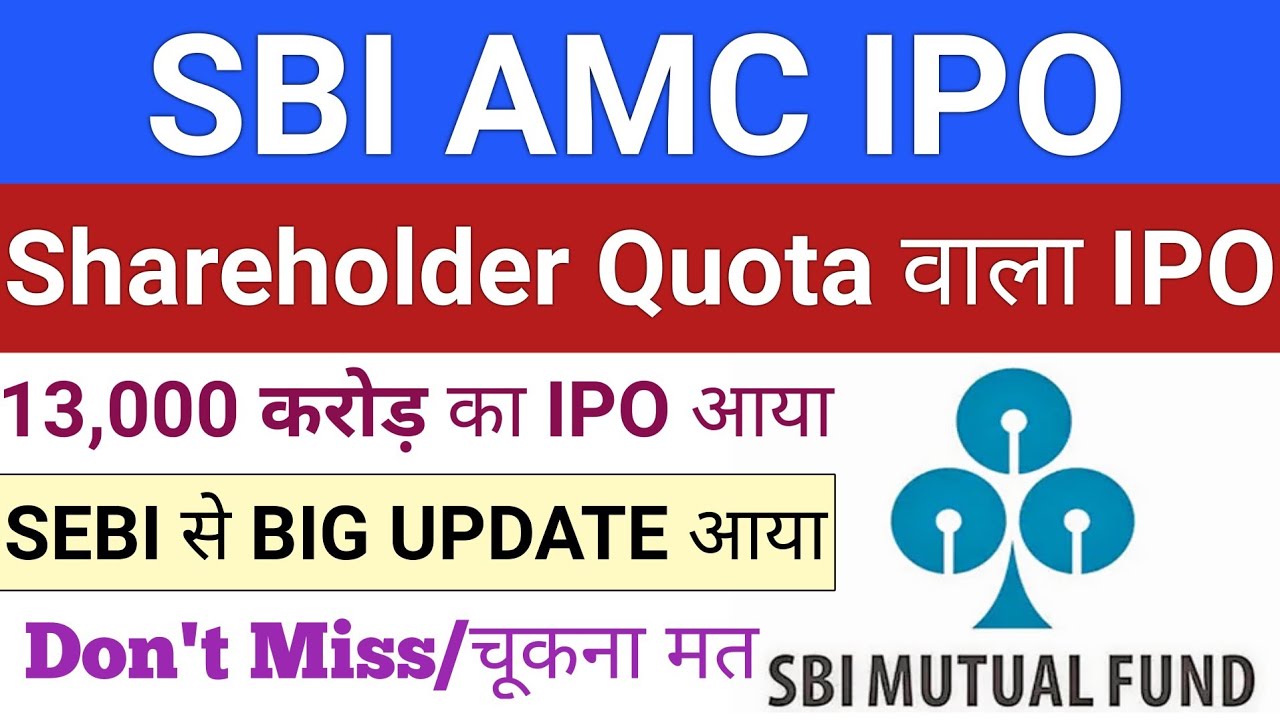 SBI AMC IPO

Shareholder Quota वाला IPO

13,000 करोड़ का IPO आया

SEBI से BIG UPDATE आया

Don't Miss/चूकना मत

SBI MUTUAL FUND